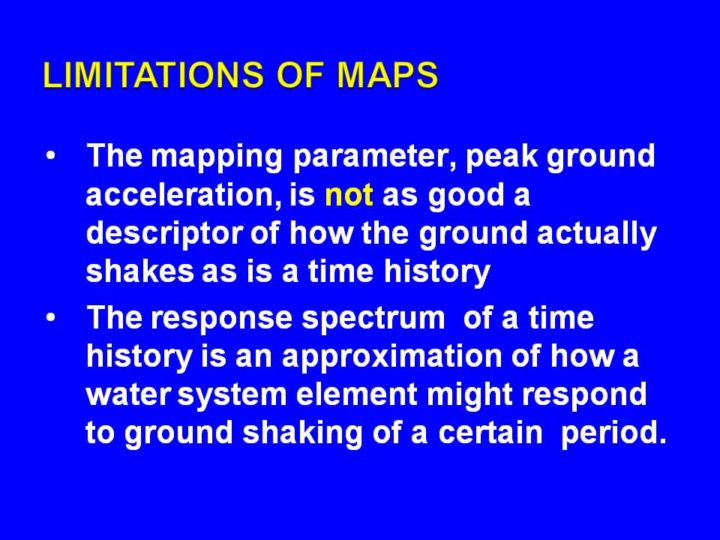 LIMITATIONS OF MAPS

• The mapping parameter, peak ground acceleration, is not as good a descriptor of how the ground actually shakes as is a time history

• The response spectrum of a time history is an approximation of how a water system element might respond to ground shaking of a certain period.